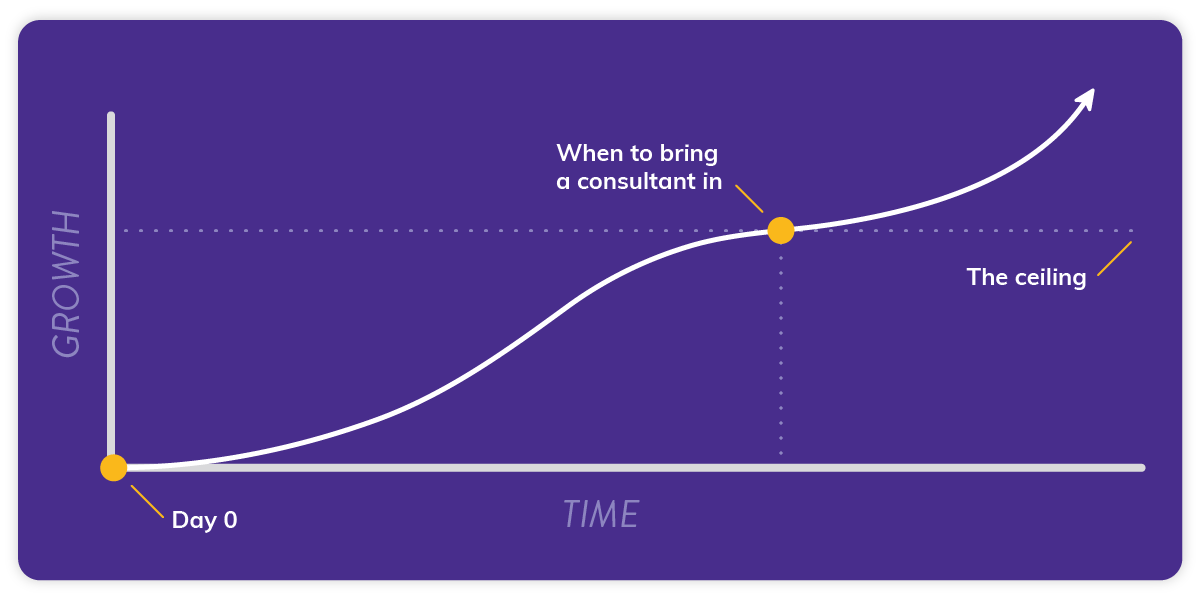 GROWTH

When to bring
a consultant in

The ceiling

Day 0

TIME